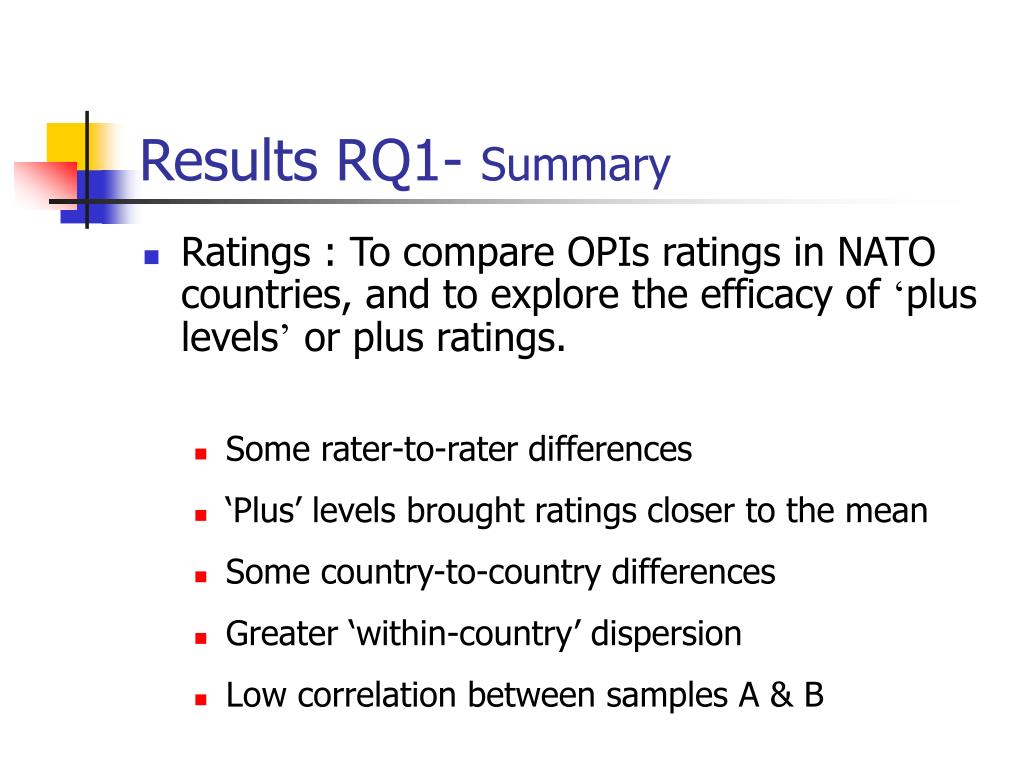 Results RQ1- Summary

Ratings : To compare OPIs ratings in NATO countries, and to explore the efficacy of ‘plus levels’ or plus ratings.

Some rater-to-rater differences

‘Plus’ levels brought ratings closer to the mean

Some country-to-country differences

Greater ‘within-country’ dispersion

Low correlation between samples A & B